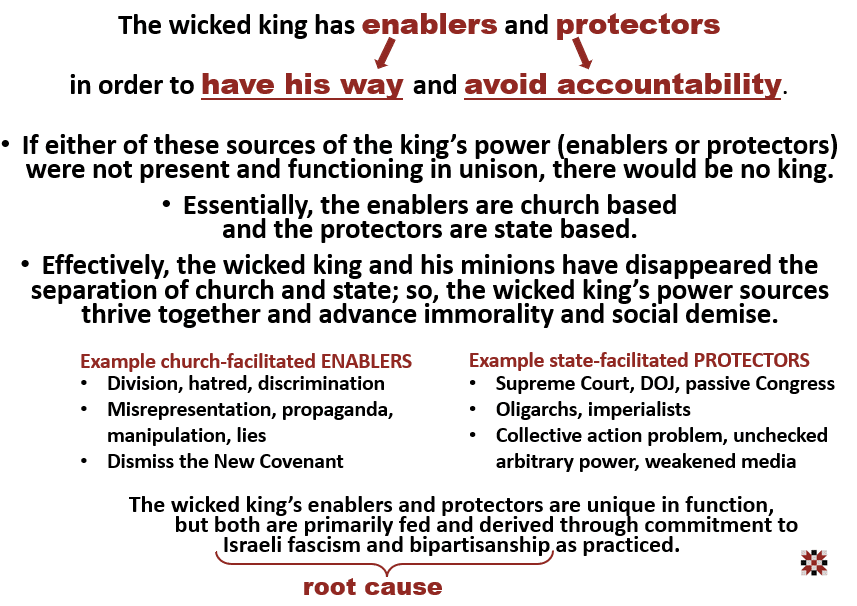 The wicked king has enablers and protectors

in order to have his way and avoid accountability.

• If either of these sources of the king's power (enablers or protectors) were not present and functioning in unison, there would be no king.

• Essentially, the enablers are church based and the protectors are state based.

• Effectively, the wicked king and his minions have disappeared the separation of church and state; so, the wicked king's power sources thrive together and advance immorality and social demise.

Example church-facilitated ENABLERS
• Division, hatred, discrimination
• Misrepresentation, propaganda, manipulation, lies
• Dismiss the New Covenant

Example state-facilitated PROTECTORS
• Supreme Court, DOJ, passive Congress
• Oligarchs, imperialists
• Collective action problem, unchecked arbitrary power, weakened media

The wicked king's enablers and protectors are unique in function, but both are primarily fed and derived through commitment to Israeli fascism and bipartisanship as practiced.

root cause